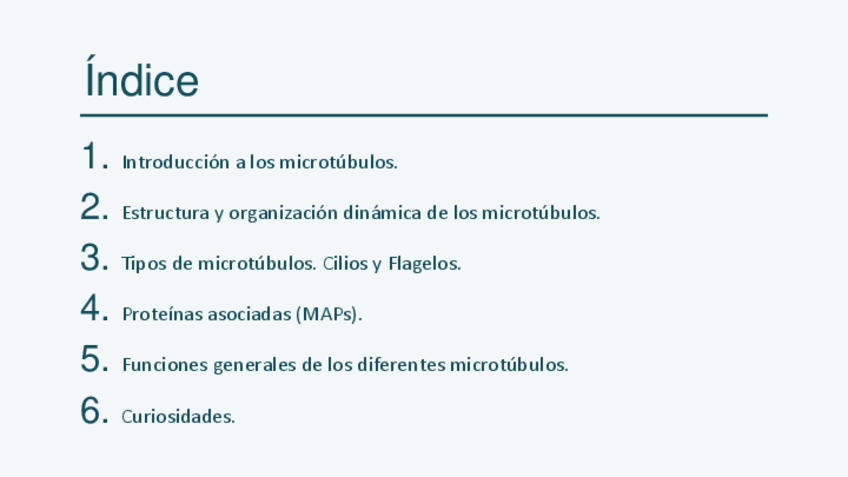 Índice

1. Introducción a los microtúbulos.
2. Estructura y organización dinámica de los microtúbulos.
3. Tipos de microtúbulos. Cilios y Flagelos.
4. Proteínas asociadas (MAPs).
5. Funciones generales de los diferentes microtúbulos.
6. Curiosidades.